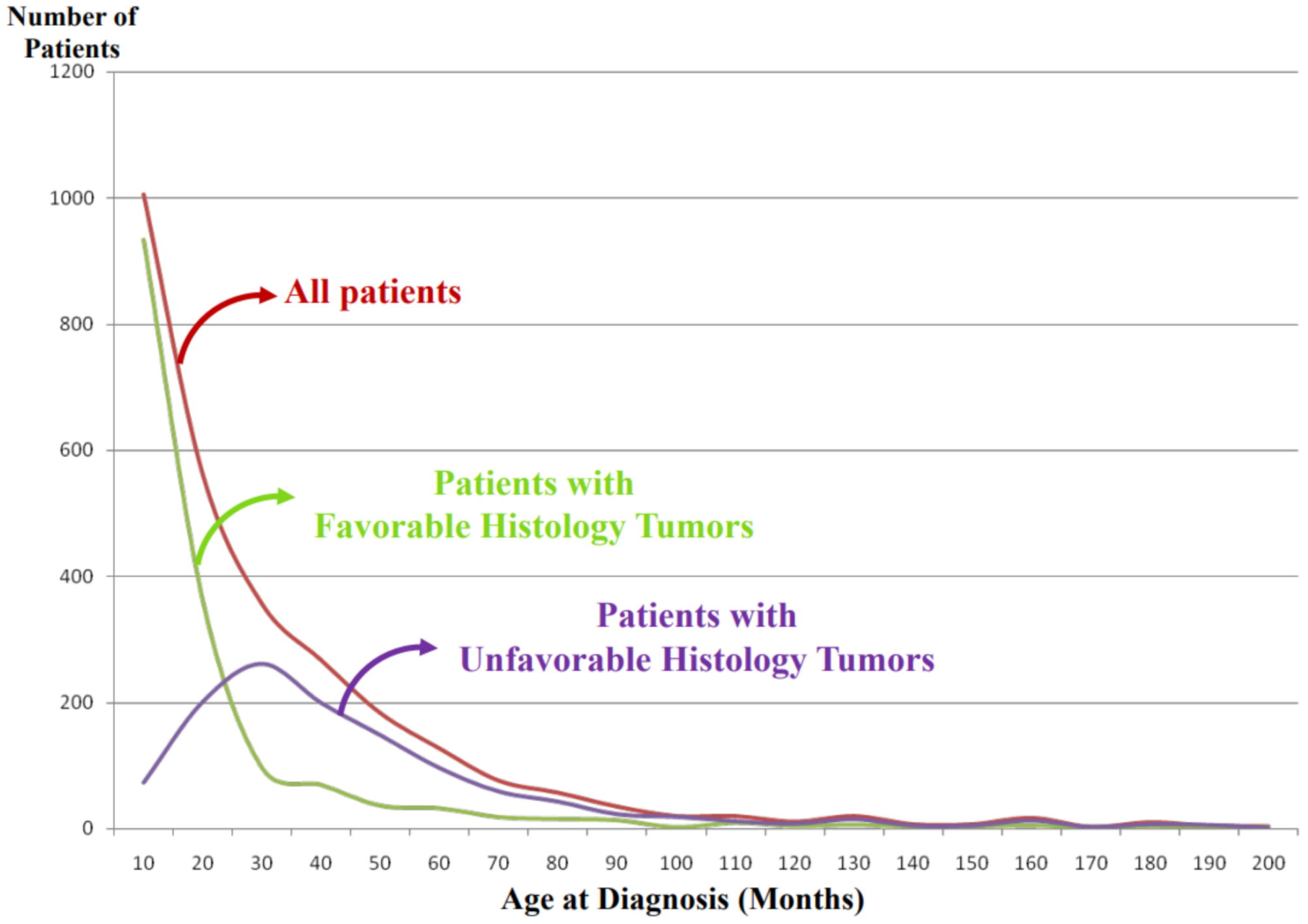 Number of Patients

1200
1000
800
600
400
200
0

All patients

Patients with Favorable Histology Tumors

Patients with Unfavorable Histology Tumors

10 20 30 40 50 60 70 80 90 100 110 120 130 140 150 160 170 180 190 200

Age at Diagnosis (Months)